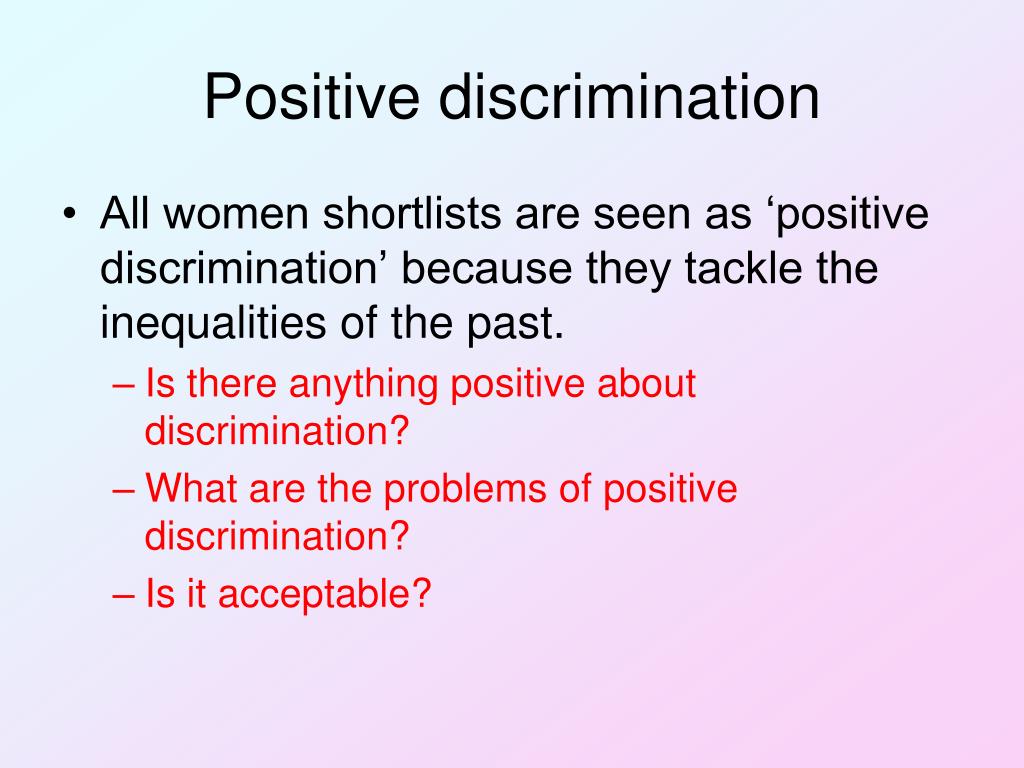 Positive discrimination

• All women shortlists are seen as ‘positive discrimination’ because they tackle the inequalities of the past.
– Is there anything positive about discrimination?
– What are the problems of positive discrimination?
– Is it acceptable?